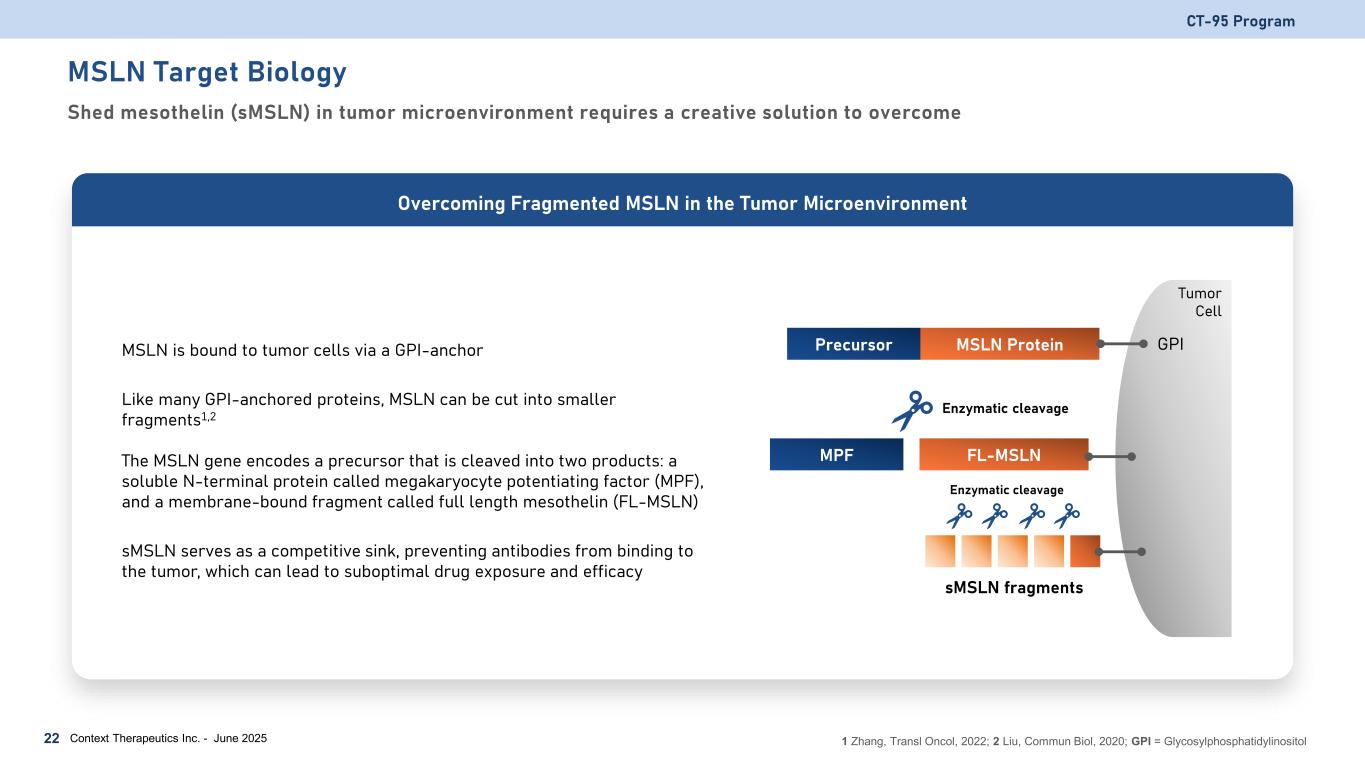 CT-95 Program

MSLN Target Biology

Shed mesothelin (sMSLN) in tumor microenvironment requires a creative solution to overcome

Overcoming Fragmented MSLN in the Tumor Microenvironment

MSLN is bound to tumor cells via a GPI-anchor

Like many GPI-anchored proteins, MSLN can be cut into smaller fragments$^{1,2}$

The MSLN gene encodes a precursor that is cleaved into two products: a soluble N-terminal protein called megakaryocyte potentiating factor (MPF), and a membrane-bound fragment called full length mesothelin (FL-MSLN)

sMSLN serves as a competitive sink, preventing antibodies from binding to the tumor, which can lead to suboptimal drug exposure and efficacy

Tumor Cell

Precursor

MSLN Protein

GPI

Enzymatic cleavage

MPF

FL-MSLN

Enzymatic cleavage

sMSLN fragments

22 Context Therapeutics Inc. - June 2025

1 Zhang, Transl Oncol, 2022; 2 Liu, Commun Biol, 2020; GPI = Glycosylphosphatidylinositol